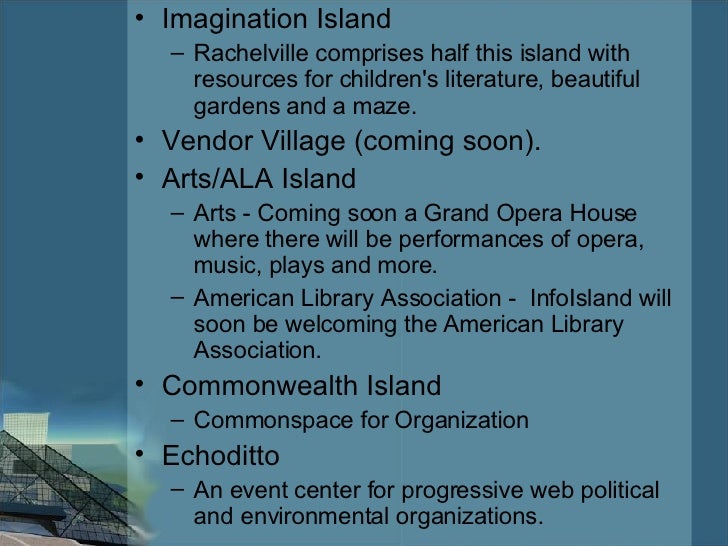 • Imagination Island
– Rachelville comprises half this island with resources for children's literature, beautiful gardens and a maze.
• Vendor Village (coming soon).
• Arts/ALA Island
– Arts - Coming soon a Grand Opera House where there will be performances of opera, music, plays and more.
– American Library Association - InfoIsland will soon be welcoming the American Library Association.
• Commonwealth Island
– Commonspace for Organization
• Echoditto
– An event center for progressive web political and environmental organizations.